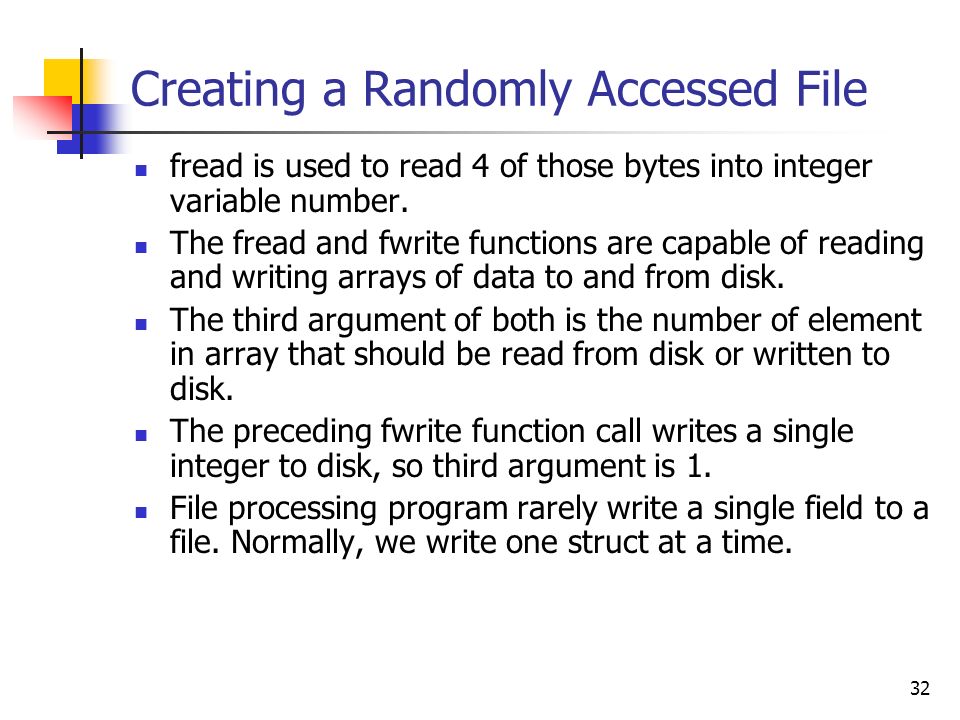 Creating a Randomly Accessed File

- fread is used to read 4 of those bytes into integer variable number.
- The fread and fwrite functions are capable of reading and writing arrays of data to and from disk.
- The third argument of both is the number of element in array that should be read from disk or written to disk.
- The preceding fwrite function call writes a single integer to disk, so third argument is 1.
- File processing program rarely write a single field to a file. Normally, we write one struct at a time.

32